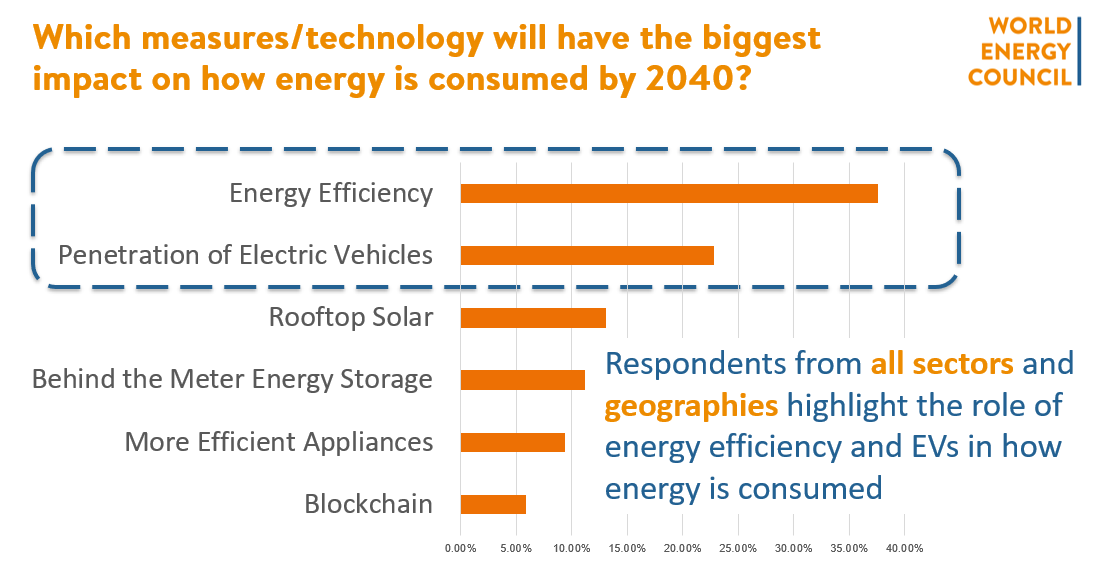 Which measures/technology will have the biggest impact on how energy is consumed by 2040?

WORLD ENERGY COUNCIL

Energy Efficiency
Penetration of Electric Vehicles
Rooftop Solar
Behind the Meter Energy Storage
More Efficient Appliances
Blockchain

0.00% 5.00% 10.00% 15.00% 20.00% 25.00% 30.00% 35.00% 40.00%

Respondents from all sectors and geographies highlight the role of energy efficiency and EVs in how energy is consumed